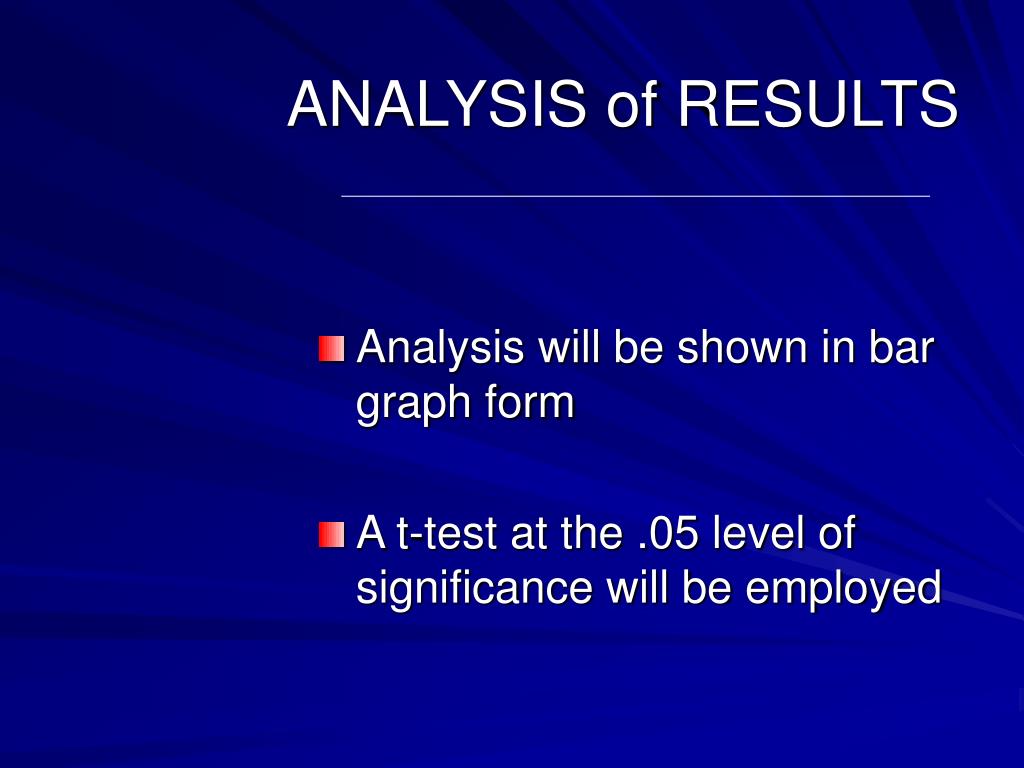 ANALYSIS of RESULTS

Analysis will be shown in bar graph form

A t-test at the .05 level of significance will be employed